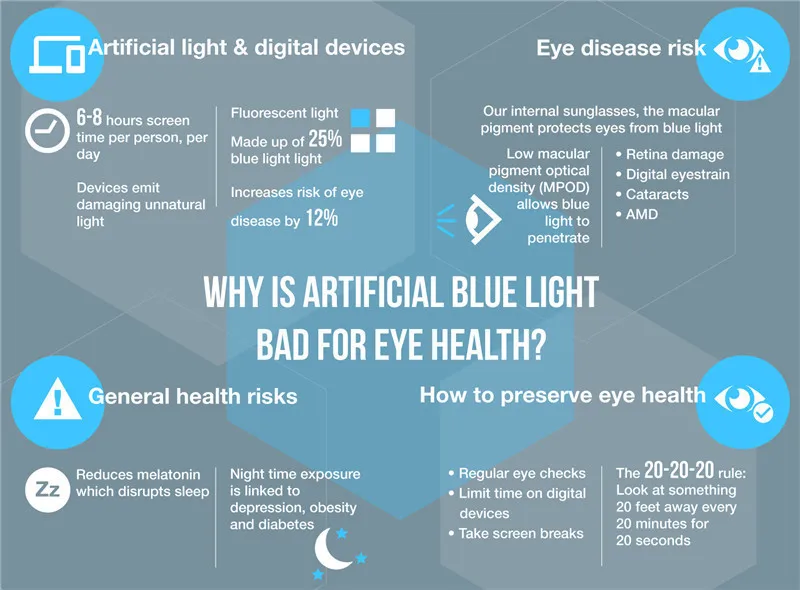 Artificial light & digital devices

6-8 hours screen time per person, per day

Devices emit damaging unnatural light

Fluorescent light

Made up of 25% blue light light

Increases risk of eye disease by 12%

Eye disease risk

Our internal sunglasses, the macular pigment protects eyes from blue light

Low macular pigment optical density (MPOD) allows blue light to penetrate

• Retina damage
• Digital eyestrain
• Cataracts
• AMD

WHY IS ARTIFICIAL BLUE LIGHT BAD FOR EYE HEALTH?

General health risks

Zz

Reduces melatonin which disrupts sleep

Night time exposure is linked to depression, obesity and diabetes

How to preserve eye health

• Regular eye checks
• Limit time on digital devices
• Take screen breaks

The 20-20-20 rule: Look at something 20 feet away every 20 minutes for 20 seconds